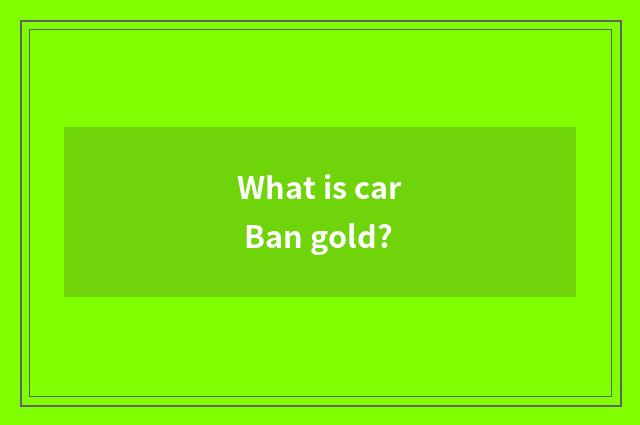 What is car
Ban gold?